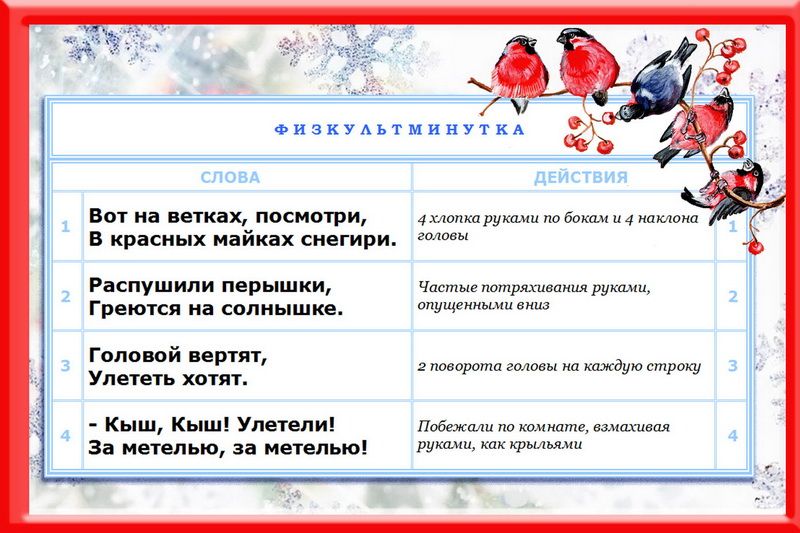 ФИЗКУЛЬТМИНУТКА

| | СЛОВА | ДЕЙСТВИЯ | |
|---|---|---|---|
| 1 | Вот на ветках, посмотри, В красных майках снегири. | 4 хлопка руками по бокам и 4 наклона головы | 1 |
| 2 | Распушили перышки, Греются на солнышке. | Частые потряхивания руками, опущенными вниз | 2 |
| 3 | Головой вертят, Улететь хотят. | 2 поворота головы на каждую строку | 3 |
| 4 | - Кыш, Кыш! Улетели! За метелью, за метелью! | Побежали по комнате, взмахивая руками, как крыльями | 4 |